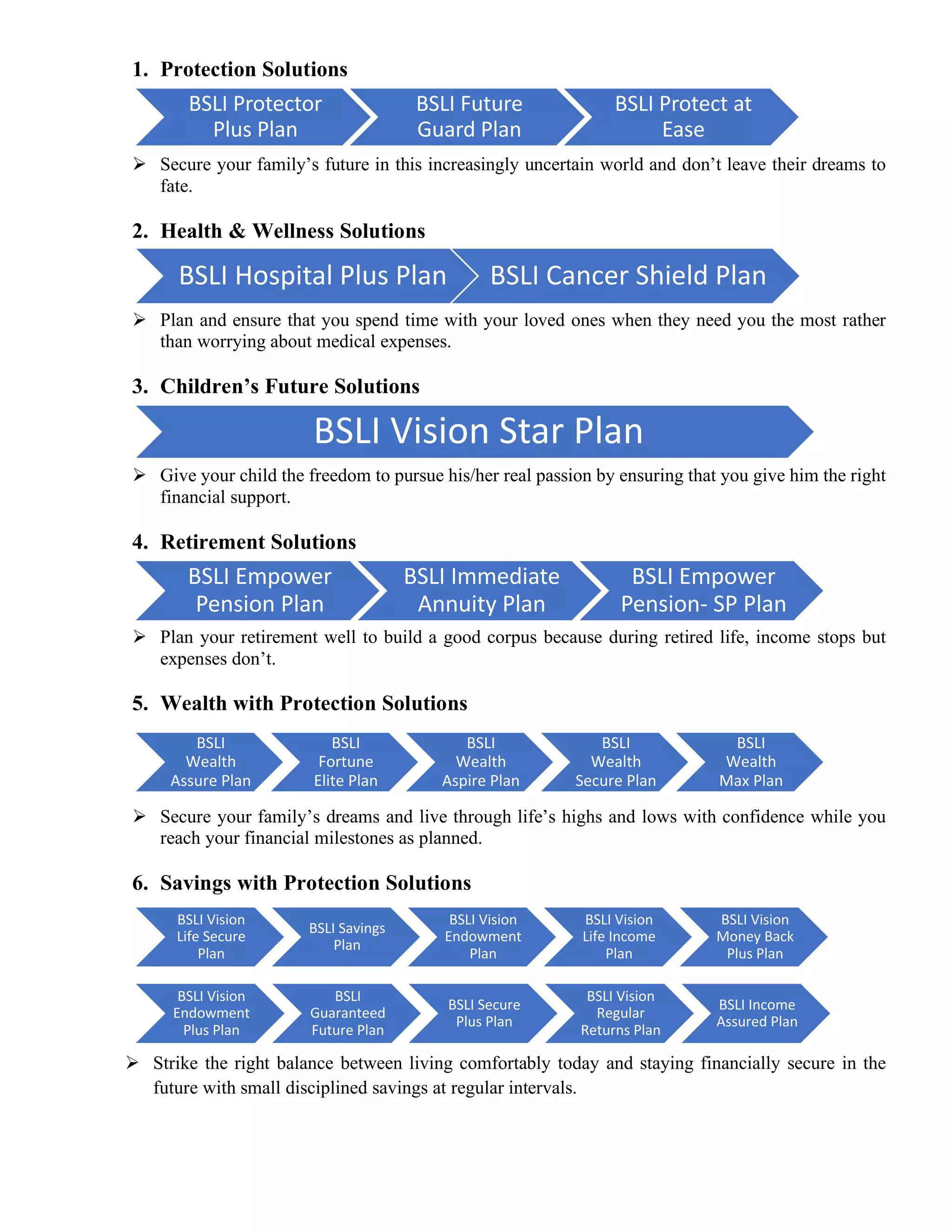 1. Protection Solutions

BSLI Protector Plus Plan

BSLI Future Guard Plan

BSLI Protect at Ease

➢ Secure your family's future in this increasingly uncertain world and don't leave their dreams to fate.

2. Health & Wellness Solutions

BSLI Hospital Plus Plan

BSLI Cancer Shield Plan

➢ Plan and ensure that you spend time with your loved ones when they need you the most rather than worrying about medical expenses.

3. Children's Future Solutions

BSLI Vision Star Plan

➢ Give your child the freedom to pursue his/her real passion by ensuring that you give him the right financial support.

4. Retirement Solutions

BSLI Empower Pension Plan

BSLI Immediate Annuity Plan

BSLI Empower Pension- SP Plan

➢ Plan your retirement well to build a good corpus because during retired life, income stops but expenses don't.

5. Wealth with Protection Solutions

BSLI Wealth Assure Plan

BSLI Fortune Elite Plan

BSLI Wealth Aspire Plan

BSLI Wealth Secure Plan

BSLI Wealth Max Plan

➢ Secure your family's dreams and live through life's highs and lows with confidence while you reach your financial milestones as planned.

6. Savings with Protection Solutions

BSLI Vision Life Secure Plan

BSLI Savings Plan

BSLI Vision Endowment Plan

BSLI Vision Life Income Plan

BSLI Vision Money Back Plus Plan

BSLI Vision Endowment Plus Plan

BSLI Guaranteed Future Plan

BSLI Secure Plus Plan

BSLI Vision Regular Returns Plan

BSLI Income Assured Plan

➢ Strike the right balance between living comfortably today and staying financially secure in the future with small disciplined savings at regular intervals.